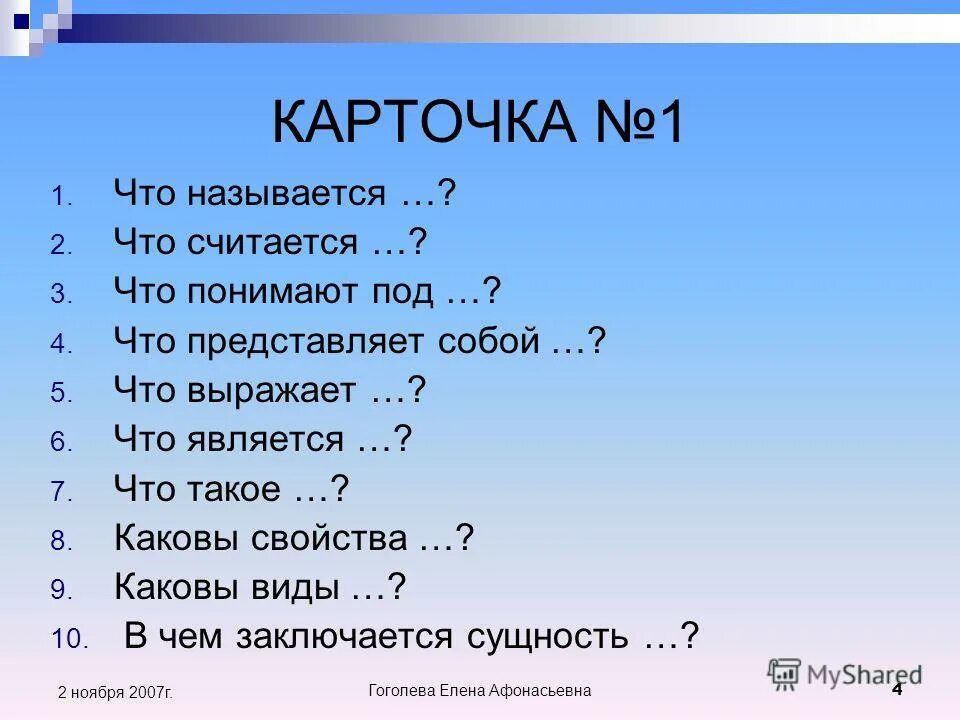 КАРТОЧКА №1

1. Что называется …?
2. Что считается …?
3. Что понимают под …?
4. Что представляет собой …?
5. Что выражает …?
6. Что является …?
7. Что такое …?
8. Каковы свойства …?
9. Каковы виды …?
10. В чем заключается сущность …?

2 ноября 2007г.

Гоголева Елена Афонасьевна

MyShared

4